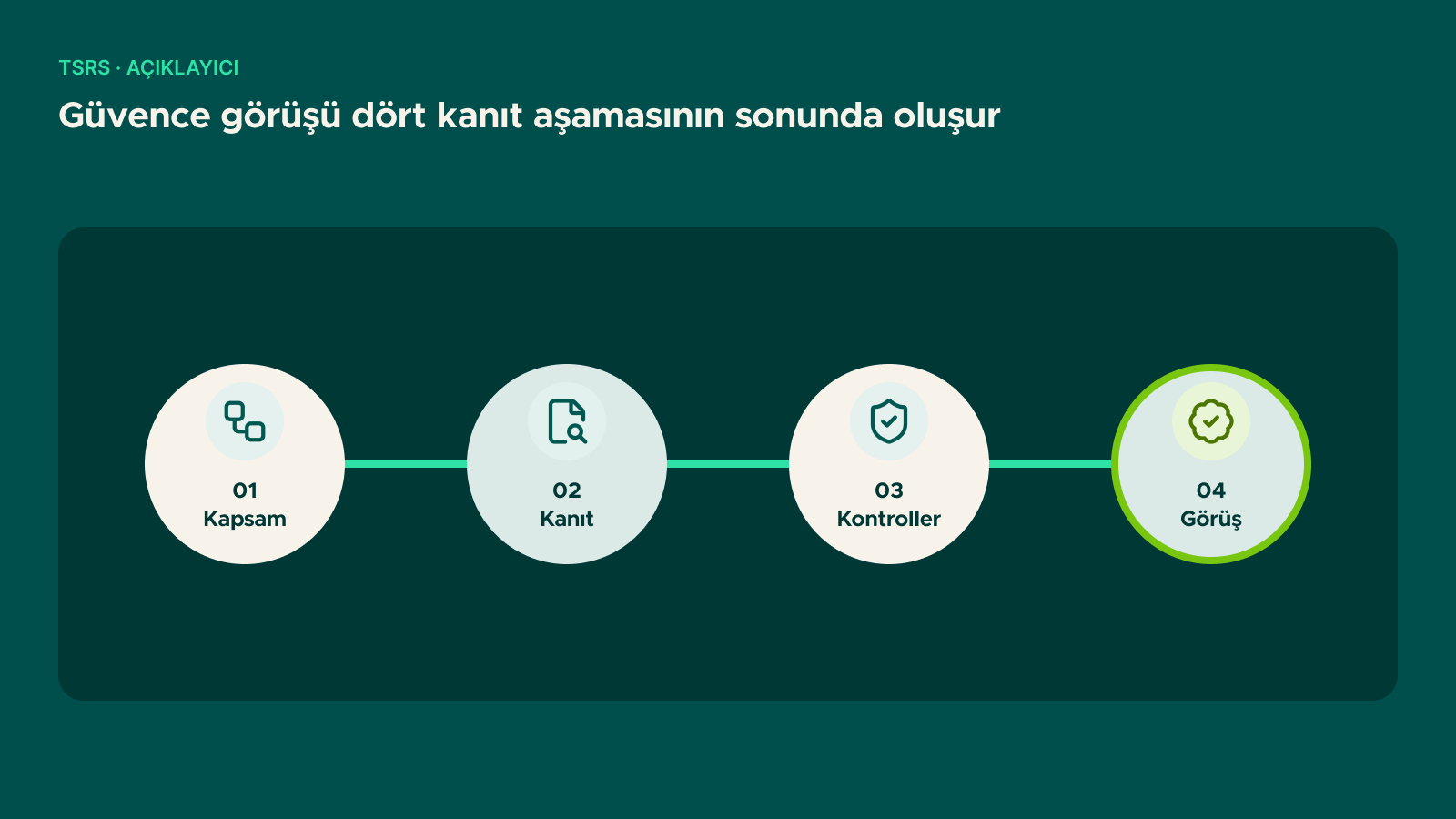 TSRS · AÇIKLAYICI

Güvence görüşü dört kanıt aşamasının sonunda oluşur

01
Kapsam

02
Kanıt

03
Kontroller

04
Görüş